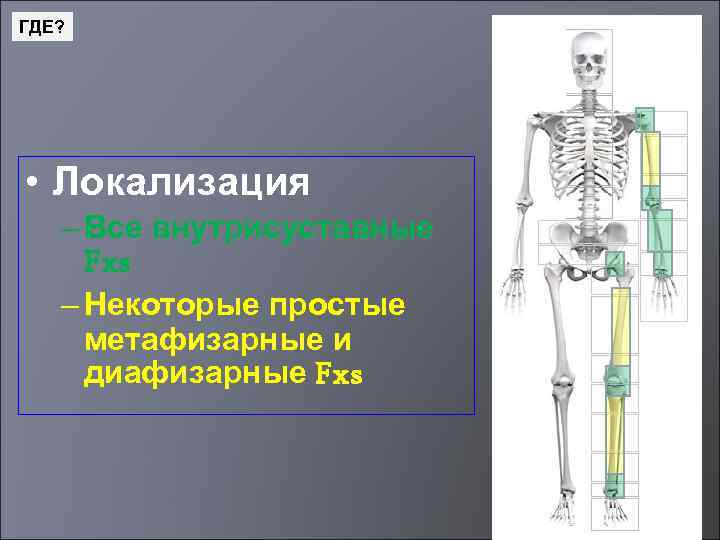 ГДЕ?

• Локализация
– Все внутрисуставные Fxs
– Некоторые простые метафизарные и диафизарные Fxs